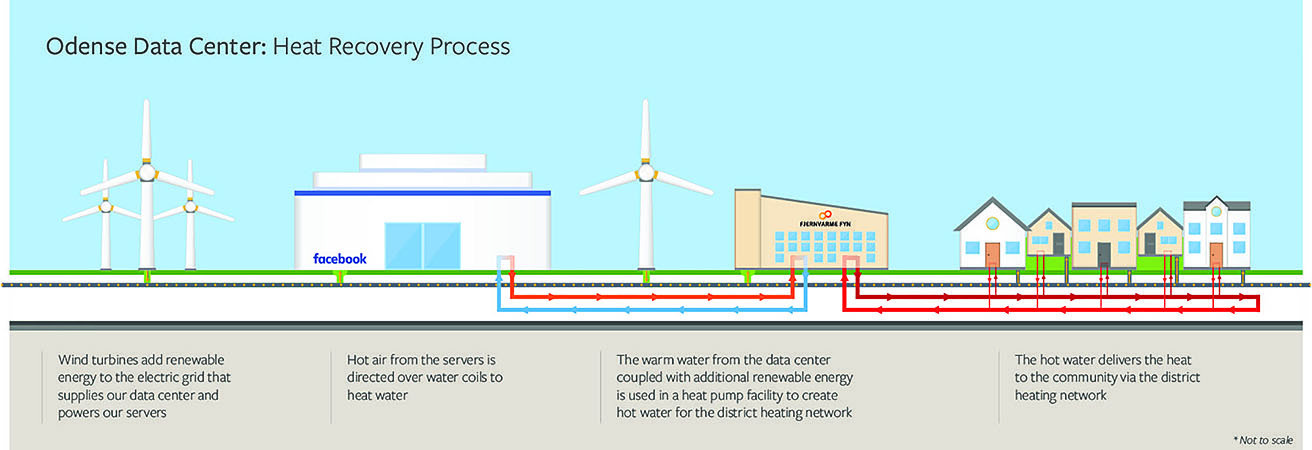 Odense Data Center: Heat Recovery Process

facebook

FJERNVARME FYN

Wind turbines add renewable energy to the electric grid that supplies our data center and powers our servers

Hot air from the servers is directed over water coils to heat water

The warm water from the data center coupled with additional renewable energy is used in a heat pump facility to create hot water for the district heating network

The hot water delivers the heat to the community via the district heating network

* Not to scale